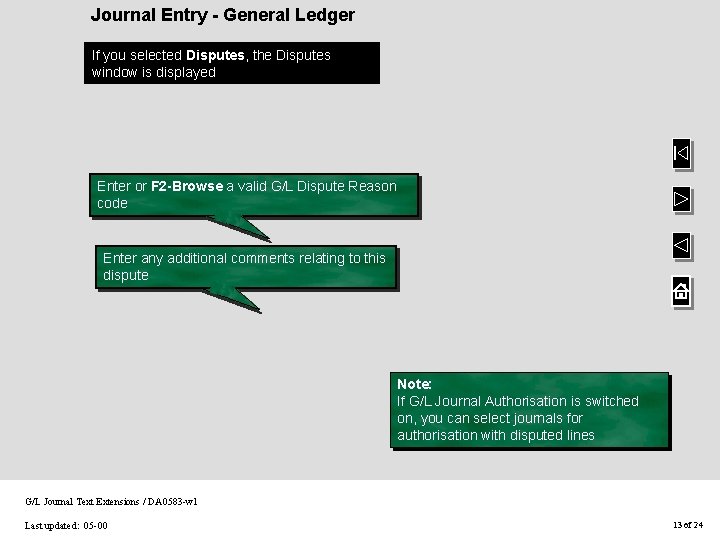 Journal Entry - General Ledger

If you selected Disputes, the Disputes window is displayed

Enter or F2-Browse a valid G/L Dispute Reason code

Enter any additional comments relating to this dispute

Note:
If G/L Journal Authorisation is switched on, you can select journals for authorisation with disputed lines

G/L Journal Text Extensions / DA0583-w1

Last updated: 05-00

13 of 24